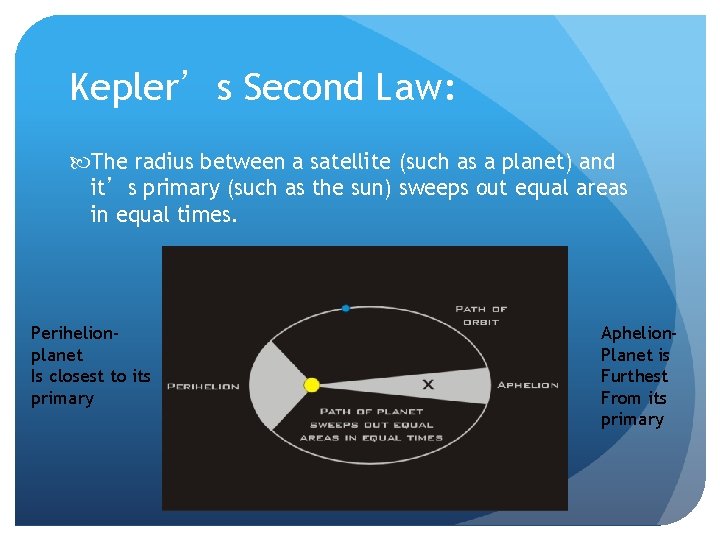 Kepler’s Second Law:

The radius between a satellite (such as a planet) and it’s primary (such as the sun) sweeps out equal areas in equal times.

Perihelion-planet Is closest to its primary

PATH OF ORBIT

PERIHELION

X

APHELION

PATH OF PLANET SWEEPS OUT EQUAL AREAS IN EQUAL TIMES

Aphelion-Planet is Furthest From its primary